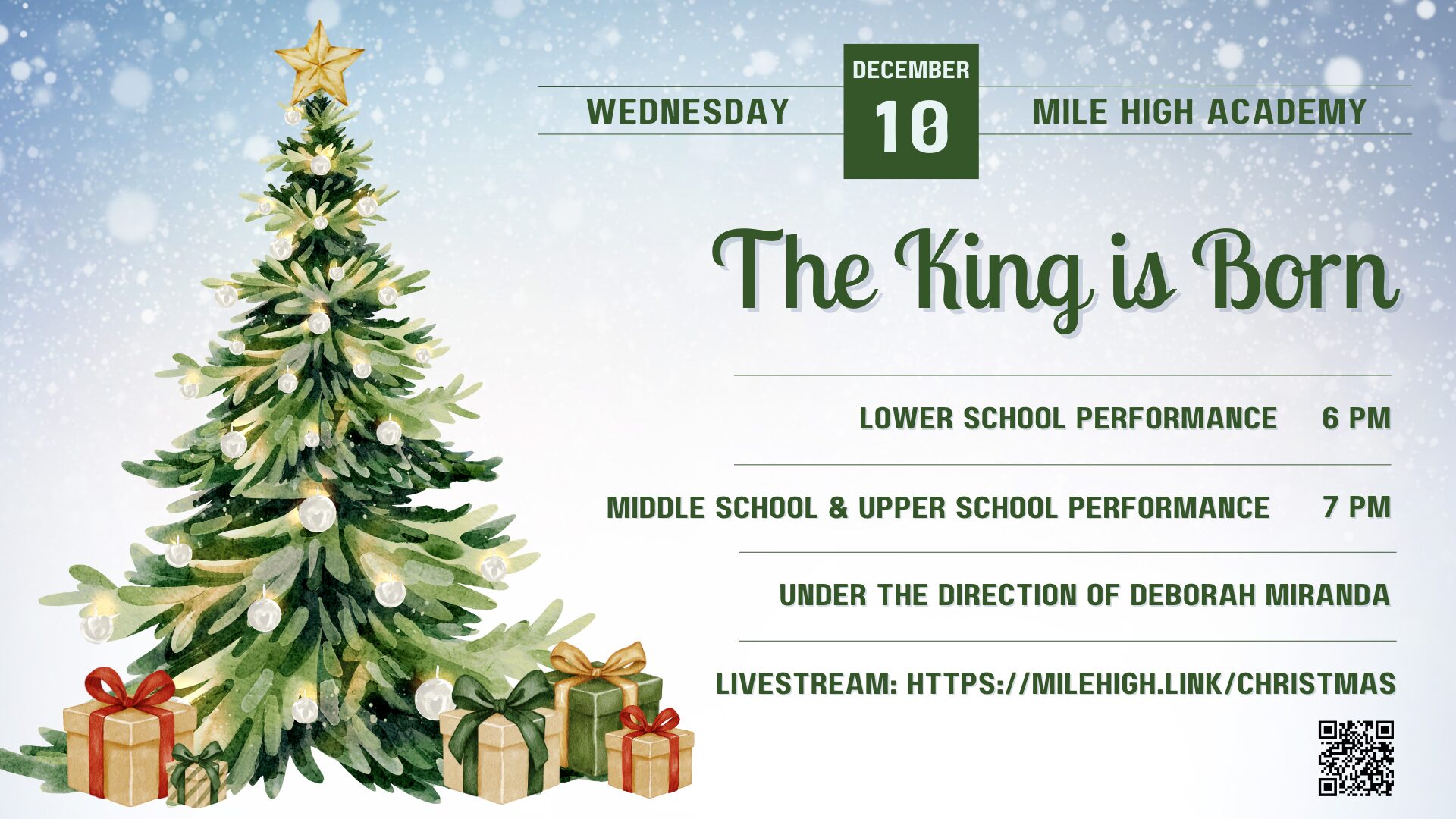 WEDNESDAY

DECEMBER
10

MILE HIGH ACADEMY

The King is Born

LOWER SCHOOL PERFORMANCE 6 PM

MIDDLE SCHOOL & UPPER SCHOOL PERFORMANCE 7 PM

UNDER THE DIRECTION OF DEBORAH MIRANDA

LIVESTREAM: HTTPS://MILEHIGH.LINK/CHRISTMAS